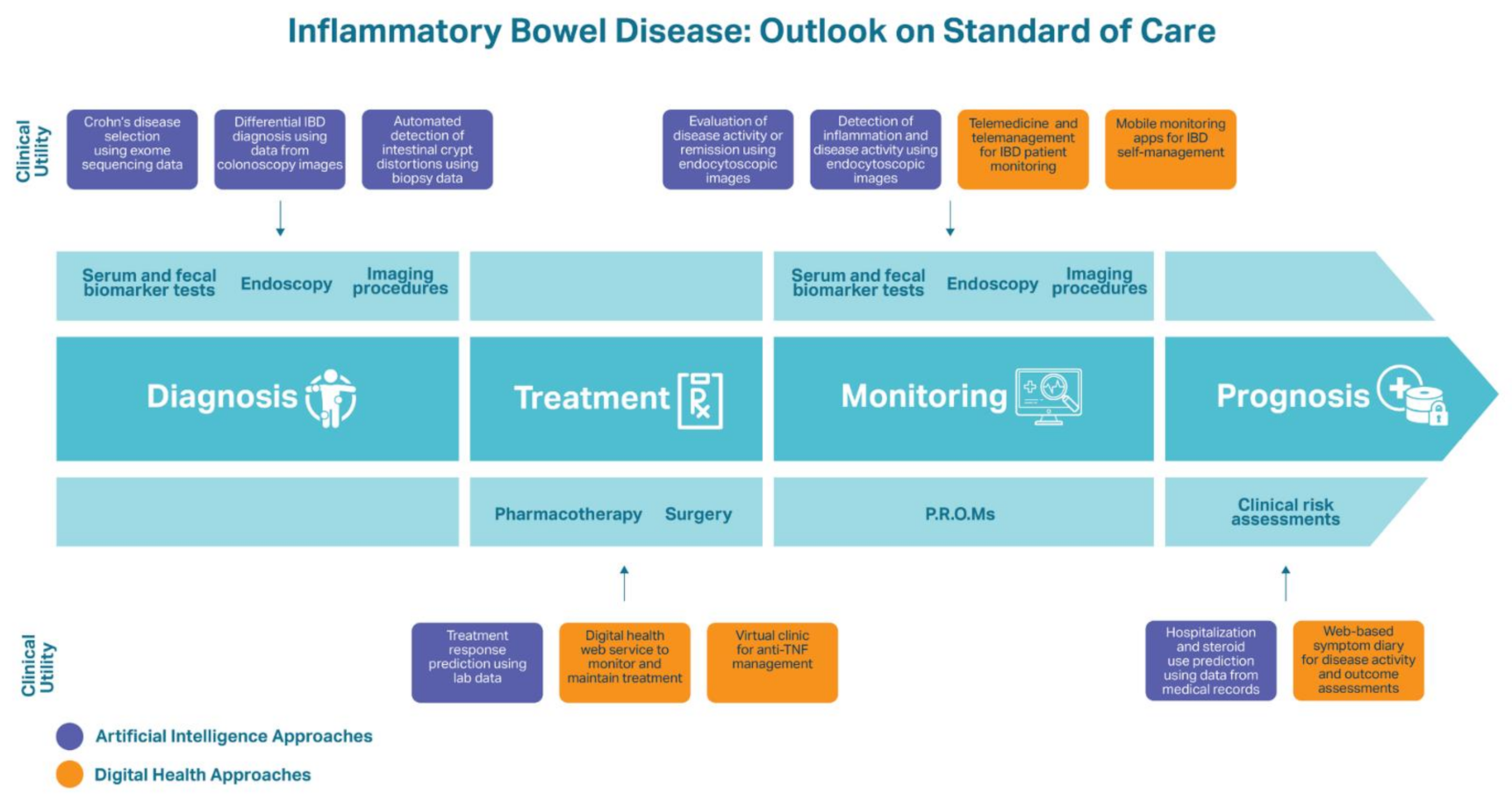 Inflammatory Bowel Disease: Outlook on Standard of Care

Clinical Utility

Crohn's disease selection using exome sequencing data

Differential IBD diagnosis using data from colonoscopy images

Automated detection of intestinal crypt distortions using biopsy data

Evaluation of disease activity or remission using endocytoscopic images

Detection of inflammation and disease activity using endocytoscopic images

Telemedicine and telemanagement for IBD patient monitoring

Mobile monitoring apps for IBD self-management

Serum and fecal biomarker tests

Endoscopy

Imaging procedures

Serum and fecal biomarker tests

Endoscopy

Imaging procedures

Diagnosis

Treatment

Monitoring

Prognosis

Pharmacotherapy

Surgery

P.R.O.Ms

Clinical risk assessments

Clinical Utility

Treatment response prediction using lab data

Digital health web service to monitor and maintain treatment

Virtual clinic for anti-TNF management

Hospitalization and steroid use prediction using data from medical records

Web-based symptom diary for disease activity and outcome assessments

Artificial Intelligence Approaches

Digital Health Approaches